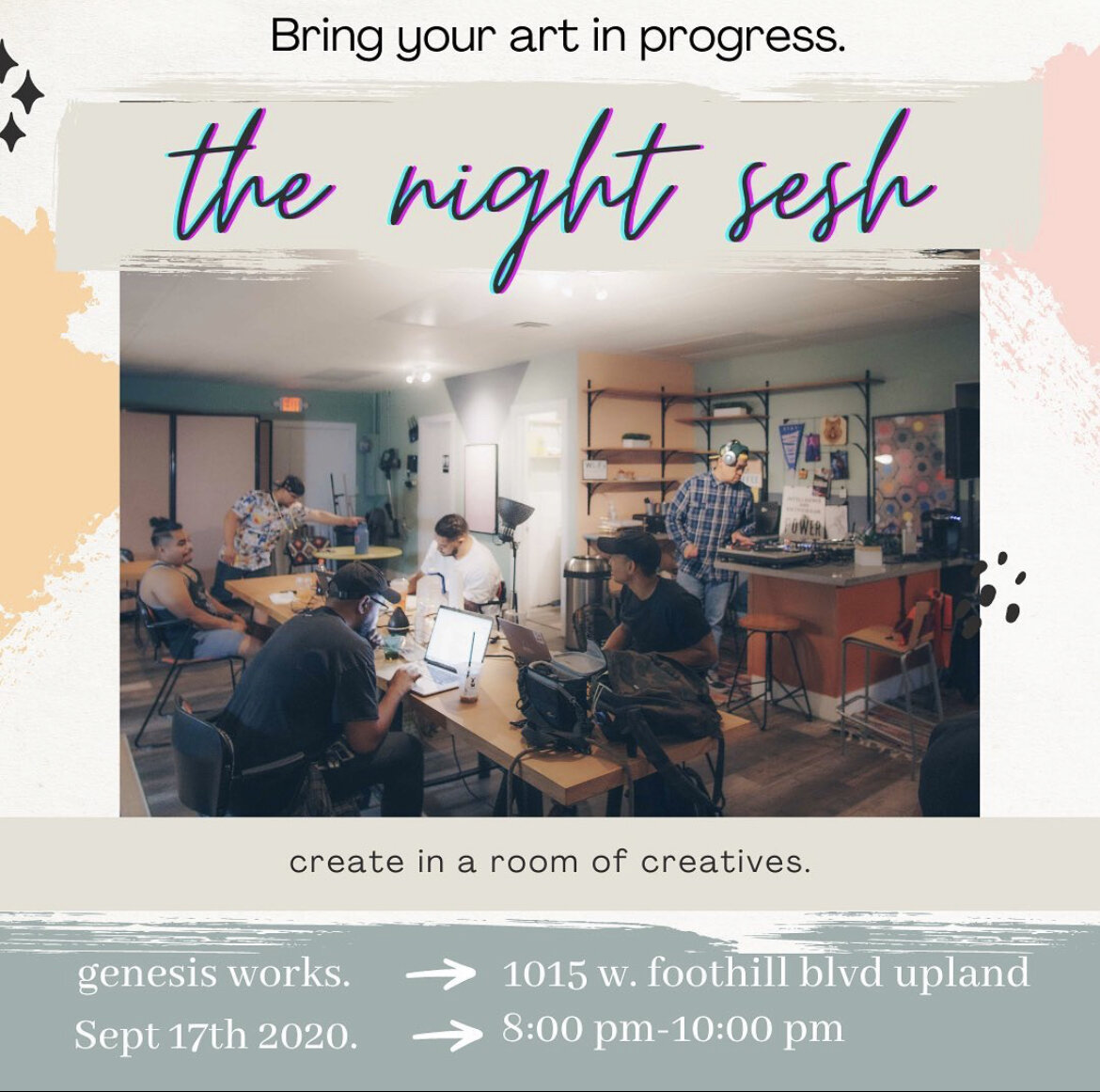 Bring your art in progress.

the night sesh

EXIT

POWER

create in a room of creatives.

genesis works. → 1015 w. foothill blvd upland

Sept 17th 2020. → 8:00 pm-10:00 pm